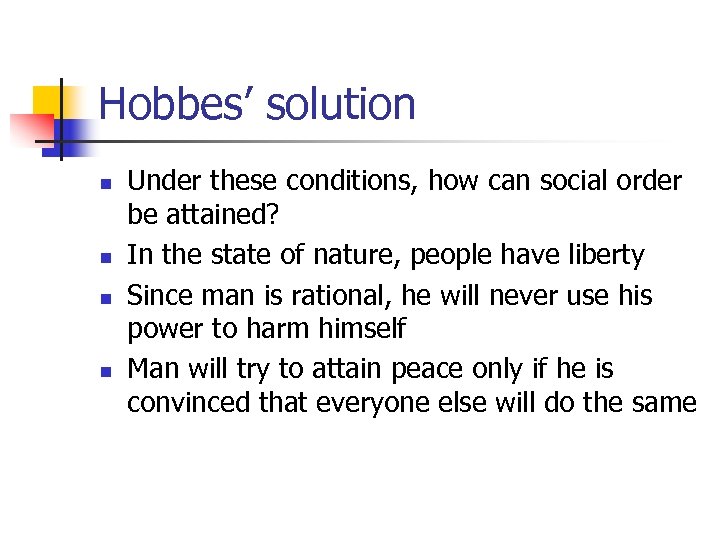 Hobbes' solution

- Under these conditions, how can social order be attained?
- In the state of nature, people have liberty
- Since man is rational, he will never use his power to harm himself
- Man will try to attain peace only if he is convinced that everyone else will do the same